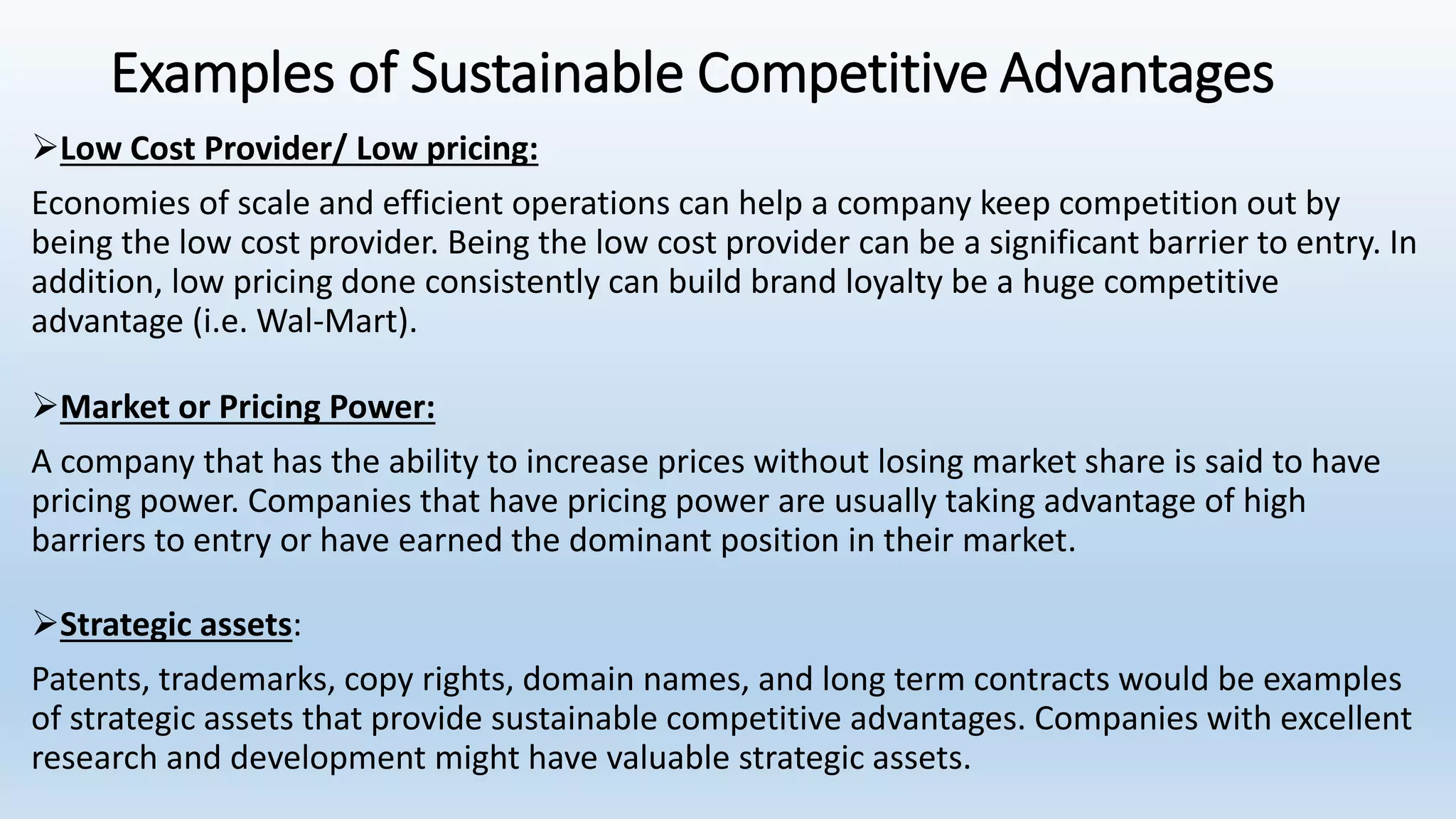 Examples of Sustainable Competitive Advantages

➢Low Cost Provider/ Low pricing:

Economies of scale and efficient operations can help a company keep competition out by being the low cost provider. Being the low cost provider can be a significant barrier to entry. In addition, low pricing done consistently can build brand loyalty be a huge competitive advantage (i.e. Wal-Mart).

➢Market or Pricing Power:

A company that has the ability to increase prices without losing market share is said to have pricing power. Companies that have pricing power are usually taking advantage of high barriers to entry or have earned the dominant position in their market.

➢Strategic assets:

Patents, trademarks, copy rights, domain names, and long term contracts would be examples of strategic assets that provide sustainable competitive advantages. Companies with excellent research and development might have valuable strategic assets.